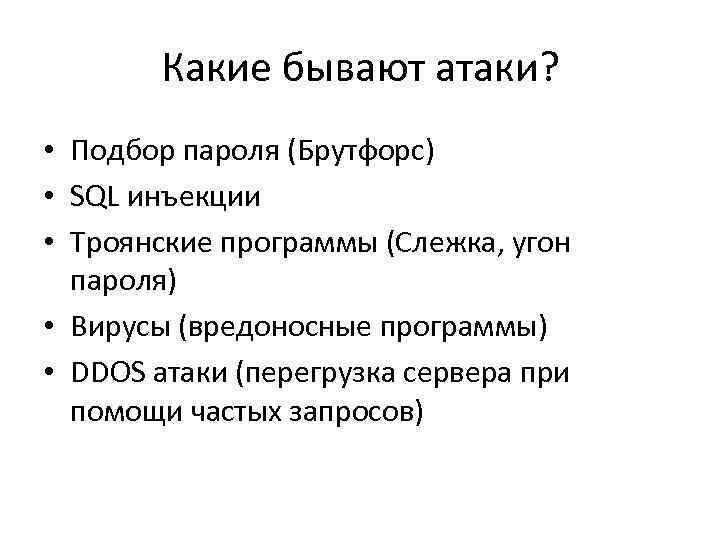 Какие бывают атаки?

• Подбор пароля (Брутфорс)
• SQL инъекции
• Троянские программы (Слежка, угон пароля)
• Вирусы (вредоносные программы)
• DDOS атаки (перегрузка сервера при помощи частых запросов)